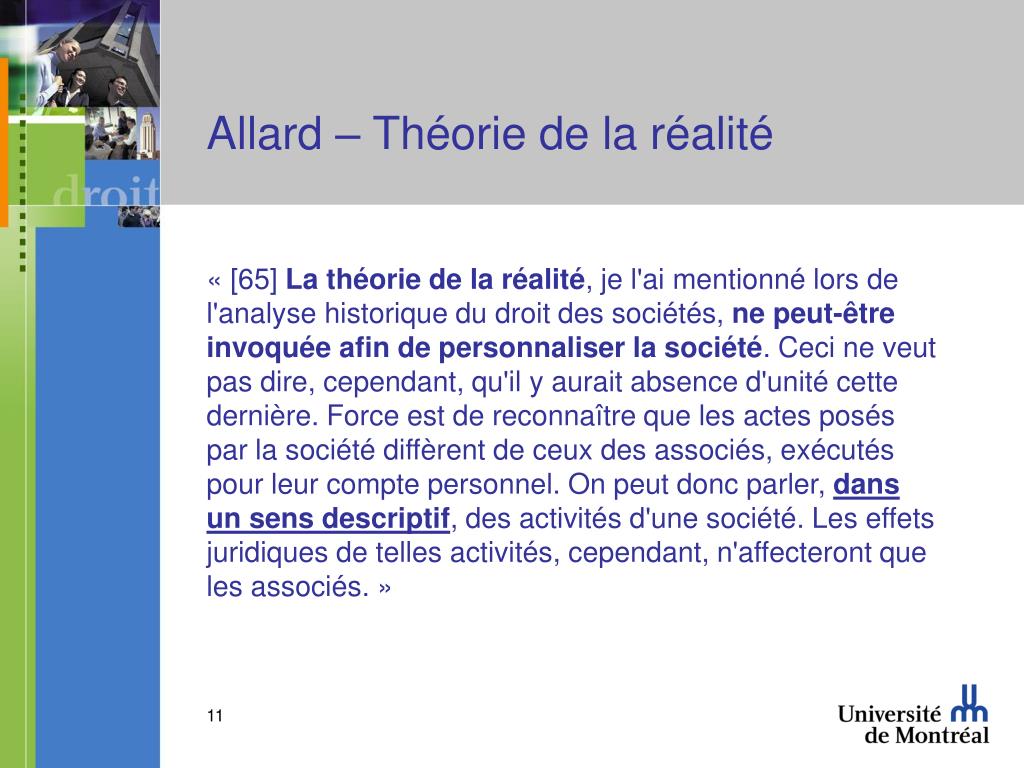 droit

Allard – Théorie de la réalité

« [65] La théorie de la réalité, je l'ai mentionné lors de l'analyse historique du droit des sociétés, ne peut-être invoquée afin de personnaliser la société. Ceci ne veut pas dire, cependant, qu'il y aurait absence d'unité cette dernière. Force est de reconnaître que les actes posés par la société diffèrent de ceux des associés, exécutés pour leur compte personnel. On peut donc parler, dans un sens descriptif, des activités d'une société. Les effets juridiques de telles activités, cependant, n'affecteront que les associés. »

11

Université de Montréal